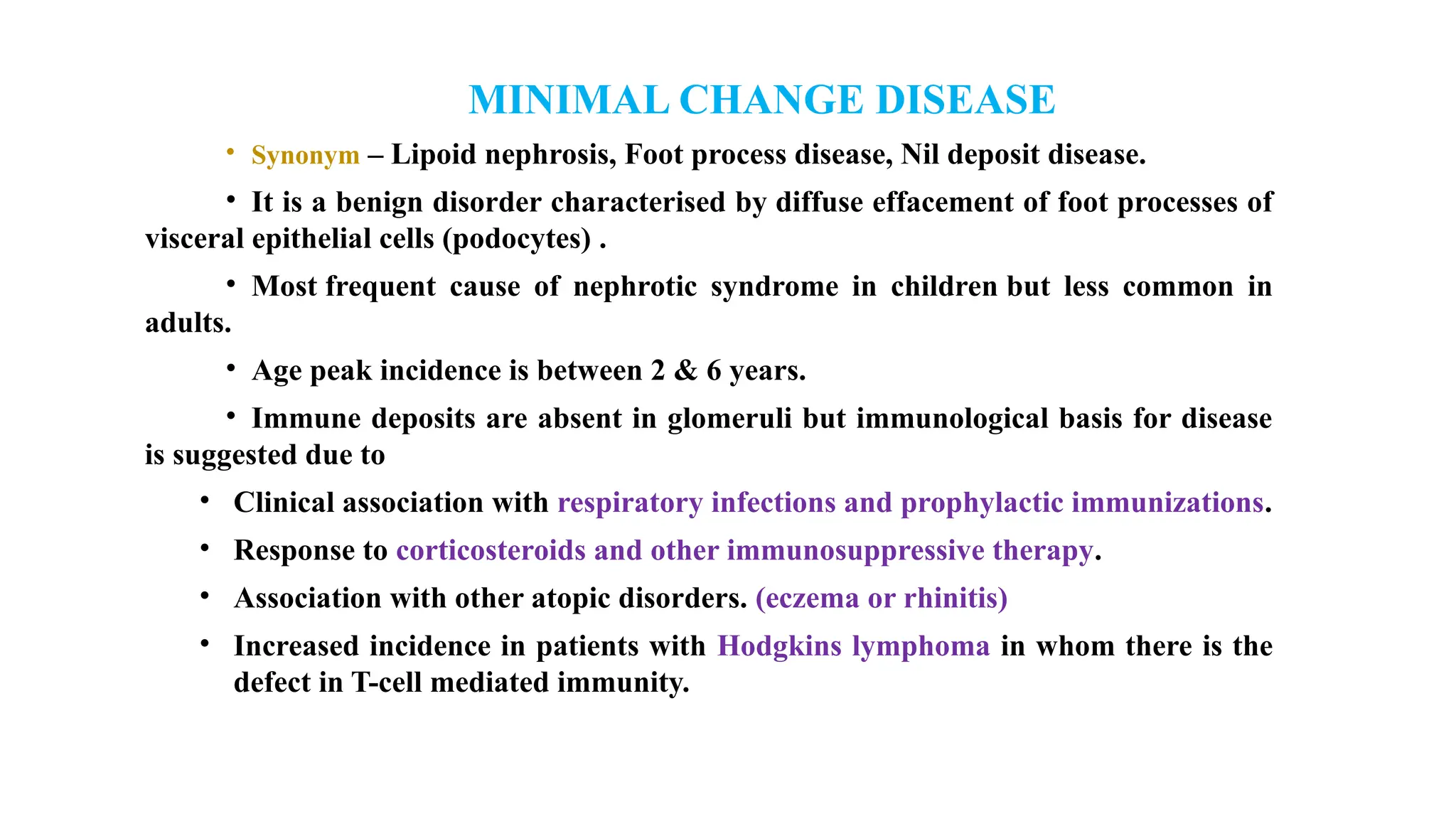 MINIMAL CHANGE DISEASE

• Synonym – Lipoid nephrosis, Foot process disease, Nil deposit disease.

• It is a benign disorder characterised by diffuse effacement of foot processes of visceral epithelial cells (podocytes) .

• Most frequent cause of nephrotic syndrome in children but less common in adults.

• Age peak incidence is between 2 & 6 years.

• Immune deposits are absent in glomeruli but immunological basis for disease is suggested due to

• Clinical association with respiratory infections and prophylactic immunizations.

• Response to corticosteroids and other immunosuppressive therapy.

• Association with other atopic disorders. (eczema or rhinitis)

• Increased incidence in patients with Hodgkins lymphoma in whom there is the defect in T-cell mediated immunity.